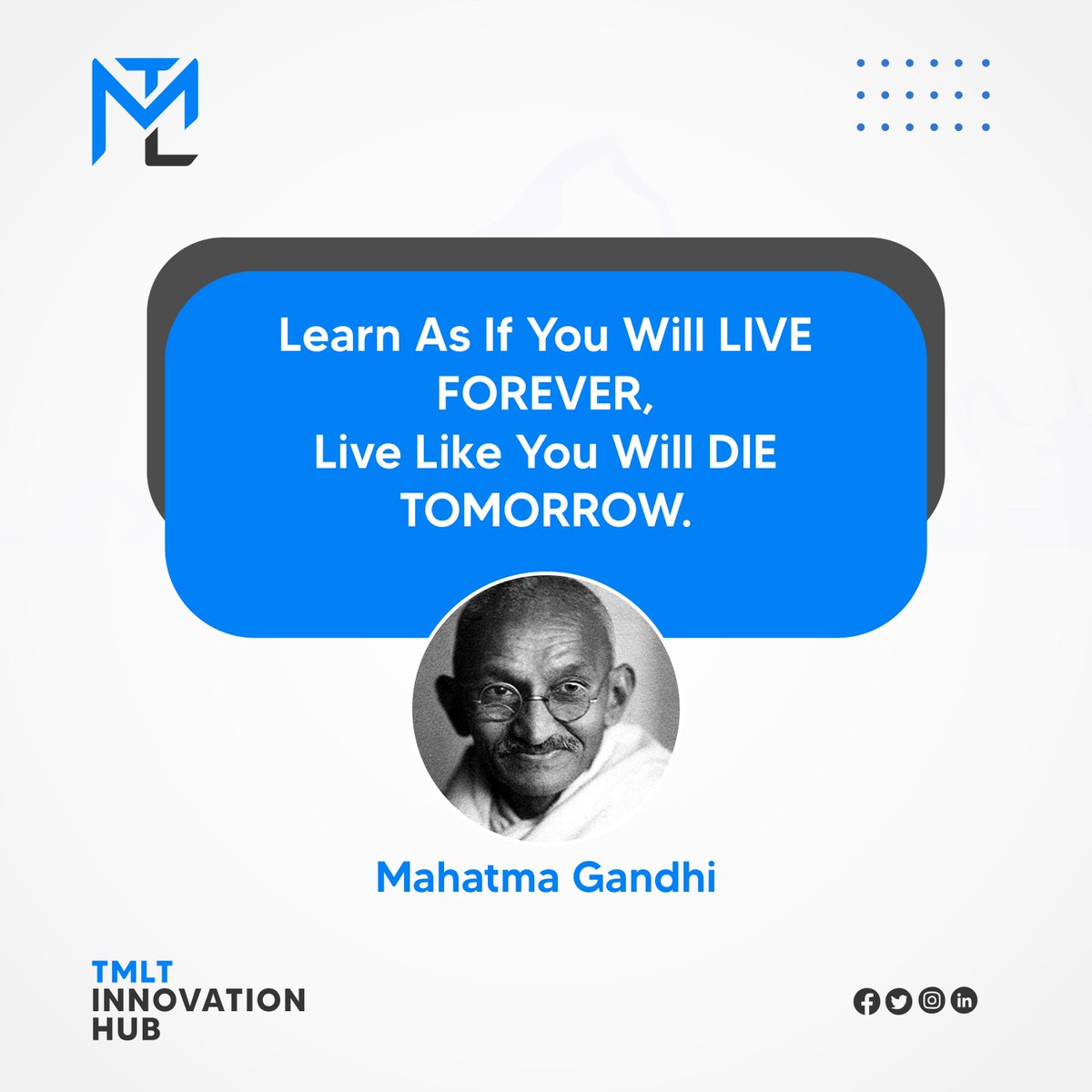 Learn As If You Will LIVE FOREVER,
Live Like You Will DIE TOMORROW.

Mahatma Gandhi

TMLT
INNOVATION
HUB